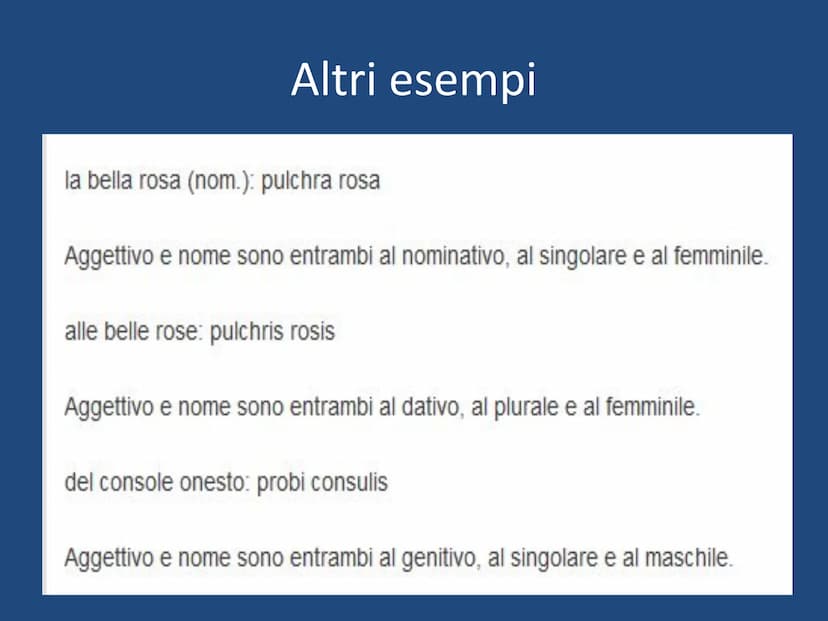 Altri esempi

la bella rosa (nom.): pulchra rosa

Aggettivo e nome sono entrambi al nominativo, al singolare e al femminile.

alle belle rose: pulchris rosis

Aggettivo e nome sono entrambi al dativo, al plurale e al femminile.

del console onesto: probi consulis

Aggettivo e nome sono entrambi al genitivo, al singolare e al maschile.